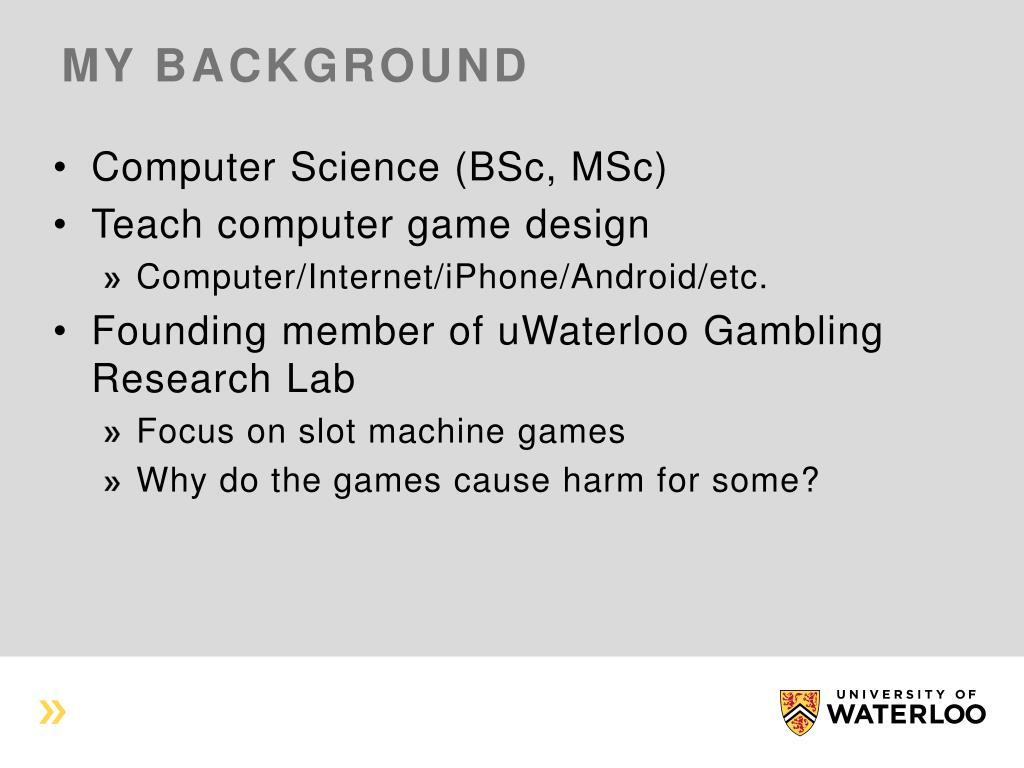 MY BACKGROUND

• Computer Science (BSc, MSc)
• Teach computer game design
» Computer/Internet/iPhone/Android/etc.
• Founding member of uWaterloo Gambling Research Lab
» Focus on slot machine games
» Why do the games cause harm for some?

»

UNIVERSITY OF
WATERLOO